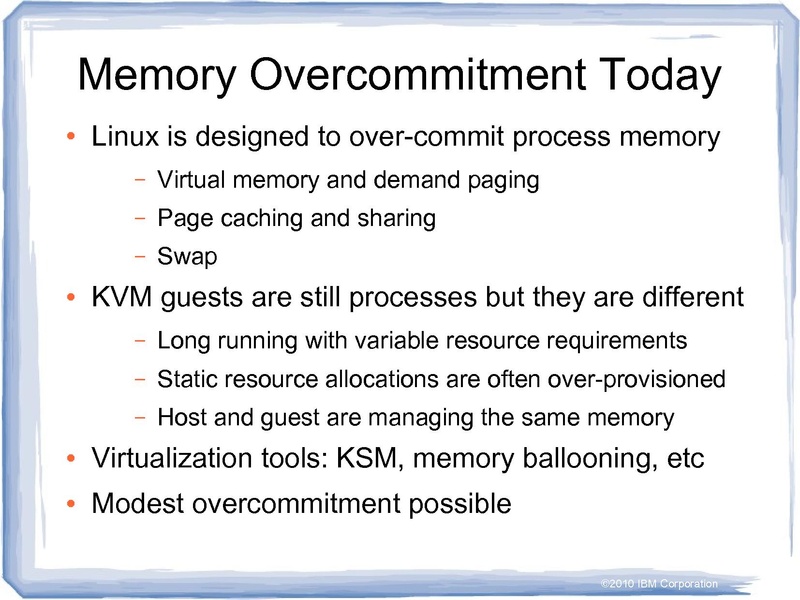 Memory Overcommitment Today

• Linux is designed to over-commit process memory

– Virtual memory and demand paging

– Page caching and sharing

– Swap

• KVM guests are still processes but they are different

– Long running with variable resource requirements

– Static resource allocations are often over-provisioned

– Host and guest are managing the same memory

• Virtualization tools: KSM, memory ballooning, etc

• Modest overcommitment possible

©2010 IBM Corporation